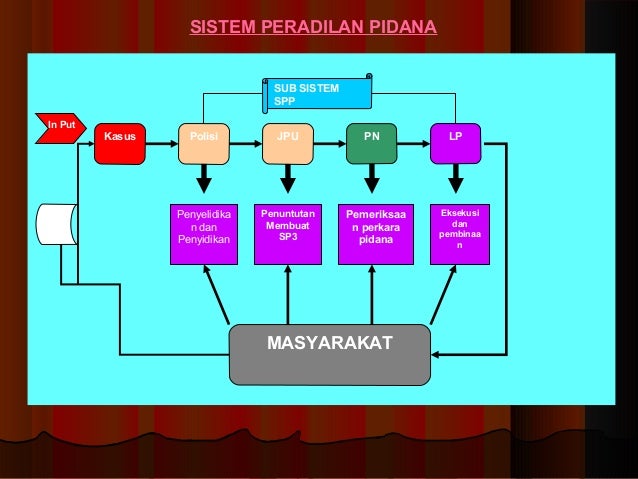 SISTEM PERADILAN PIDANA

SUB SISTEM SPP

In Put

Kasus

Polisi

JPU

PN

LP

Penyelidikan dan Penyidikan

Penuntutan Membuat SP3

Pemeriksaan perkara pidana

Eksekusi dan pembinaan

MASYARAKAT